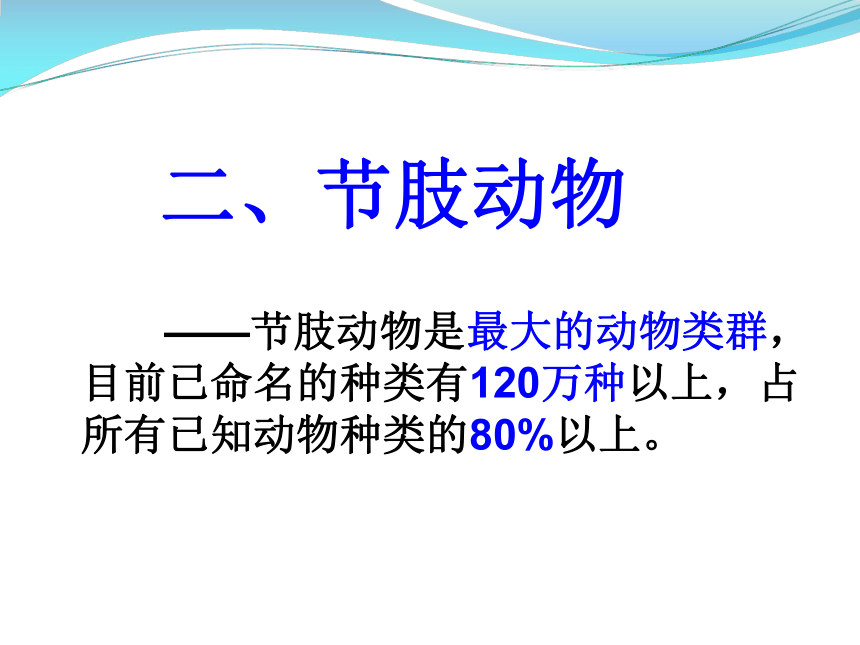 二、节肢动物

——节肢动物是最大的动物类群，目前已命名的种类有120万种以上，占所有已知动物种类的80%以上。